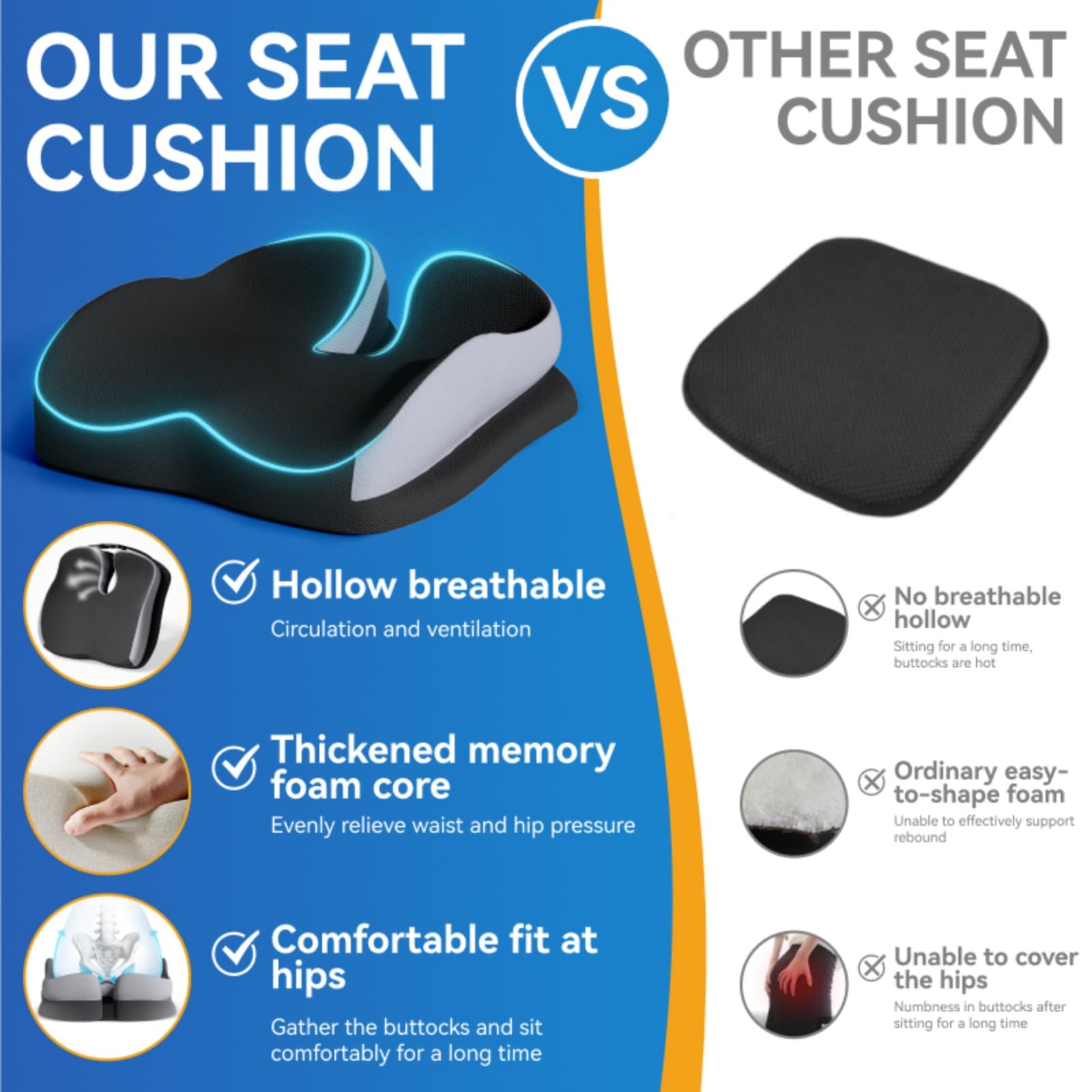 OUR SEAT CUSHION

VS

OTHER SEAT CUSHION

Hollow breathable

Circulation and ventilation

Thickened memory foam core

Evenly relieve waist and hip pressure

Comfortable fit at hips

Gather the buttocks and sit comfortably for a long time

No breathable hollow

Sitting for a long time, buttocks are hot

Ordinary easy-to-shape foam

Unable to effectively support rebound

Unable to cover the hips

Numbness in buttocks after sitting for a long time